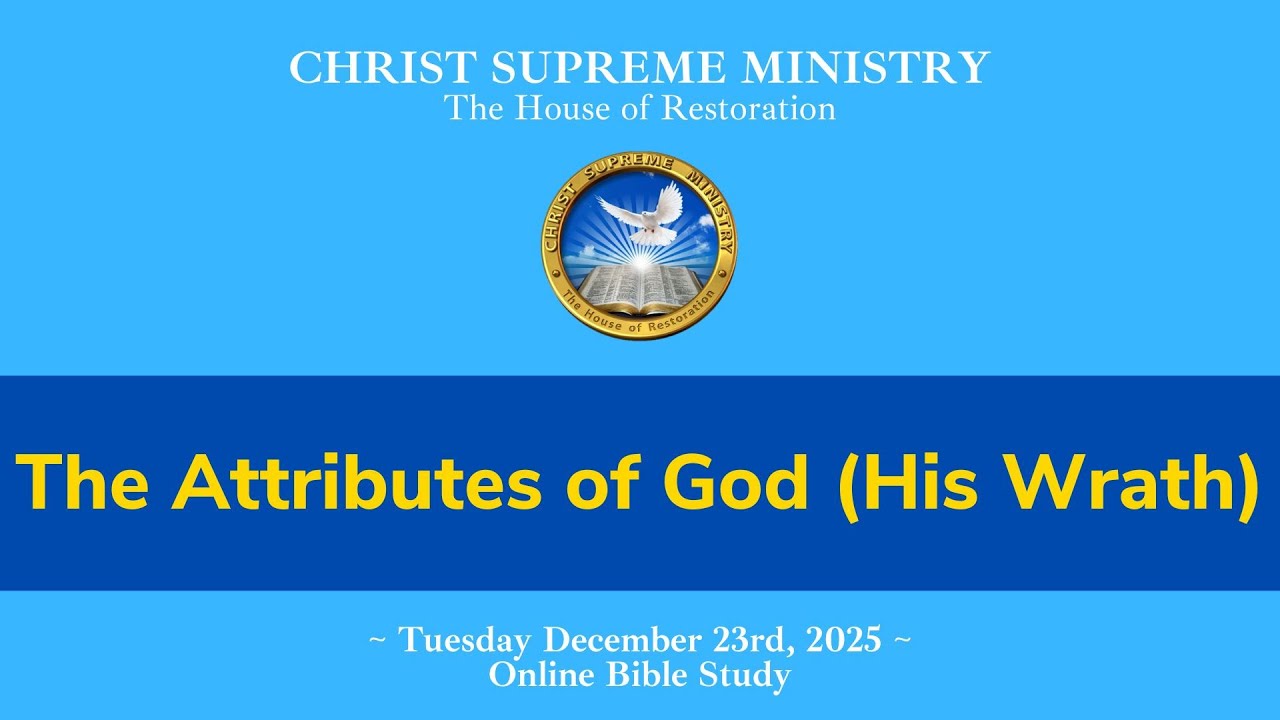 CHRIST SUPREME MINISTRY
The House of Restoration

CHRIST SUPREME MINISTRY
The House of Restoration

The Attributes of God (His Wrath)

~ Tuesday December 23rd, 2025 ~
Online Bible Study